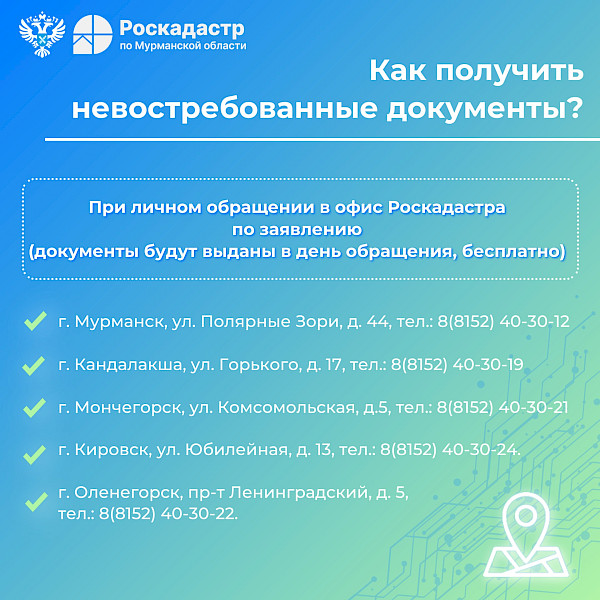 Роскадастр
по Мурманской области

Как получить невостребованные документы?

При личном обращении в офис Роскадастра по заявлению (документы будут выданы в день обращения, бесплатно)

г. Мурманск, ул. Полярные Зори, д. 44, тел.: 8(8152) 40-30-12

г. Кандалакша, ул. Горького, д. 17, тел.: 8(8152) 40-30-19

г. Мончегорск, ул. Комсомольская, д.5, тел.: 8(8152) 40-30-21

г. Кировск, ул. Юбилейная, д. 13, тел.: 8(8152) 40-30-24.

г. Оленегорск, пр-т Ленинградский, д. 5, тел.: 8(8152) 40-30-22.